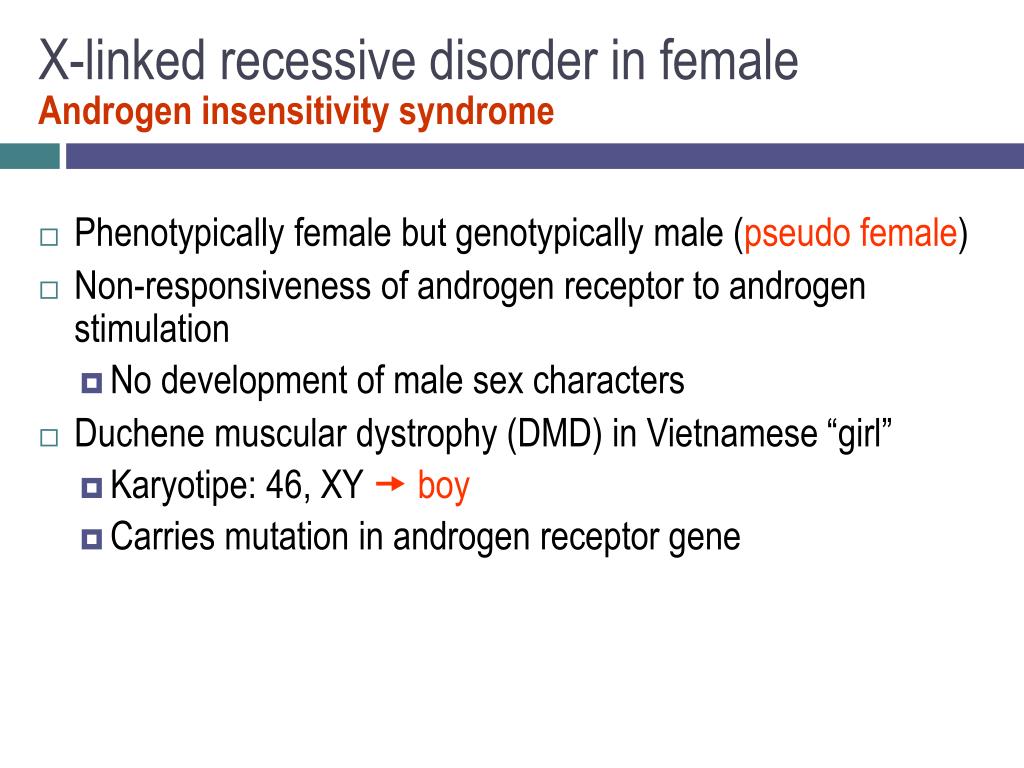 X-linked recessive disorder in female
Androgen insensitivity syndrome

□ Phenotypically female but genotypically male (pseudo female)
□ Non-responsiveness of androgen receptor to androgen stimulation
▪ No development of male sex characters
□ Duchene muscular dystrophy (DMD) in Vietnamese “girl”
▪ Karyotipe: 46, XY → boy
▪ Carries mutation in androgen receptor gene